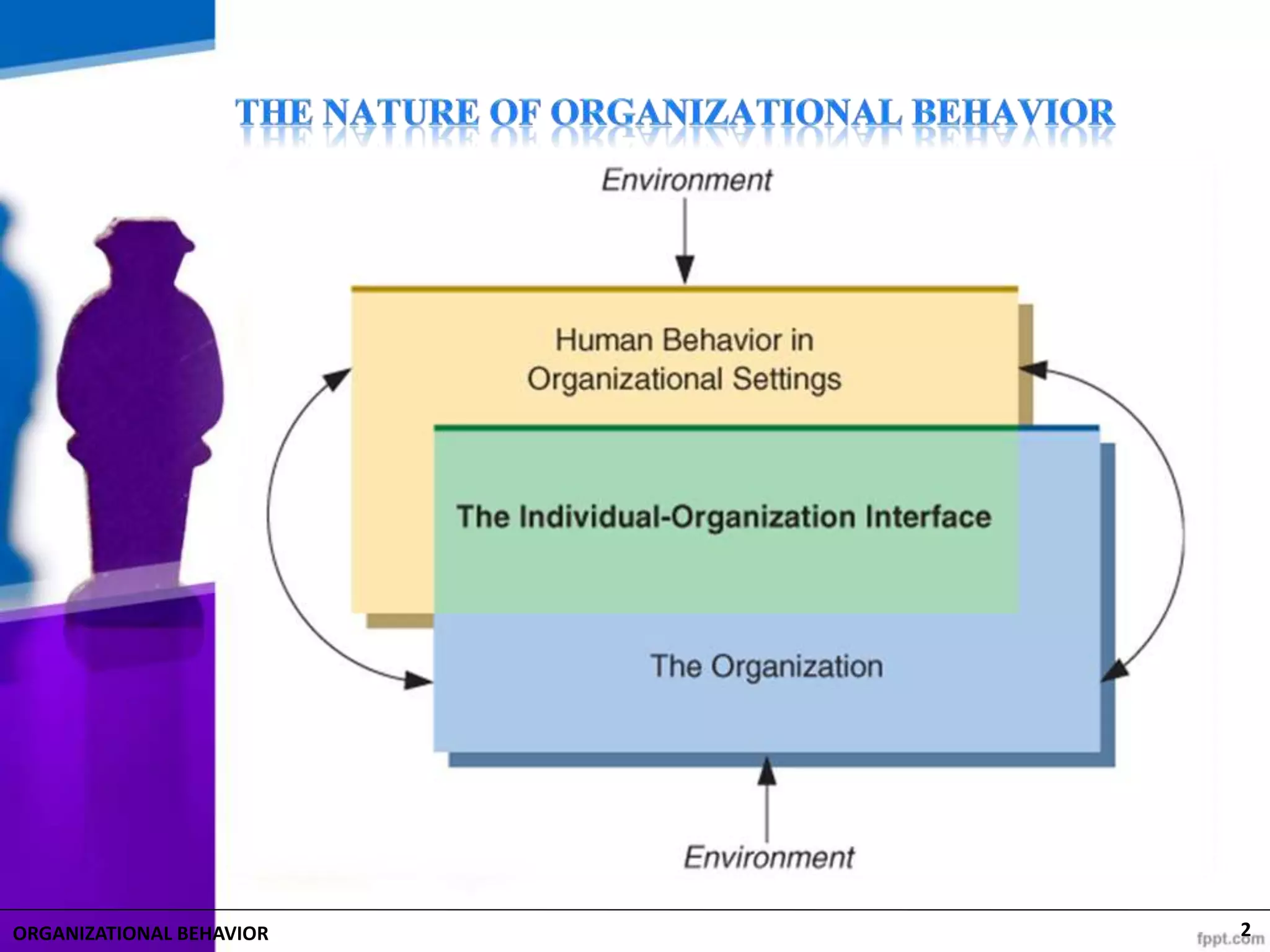 THE NATURE OF ORGANIZATIONAL BEHAVIOR

Environment

Human Behavior in Organizational Settings

The Individual-Organization Interface

The Organization

Environment

ORGANIZATIONAL BEHAVIOR

2

fppt.com